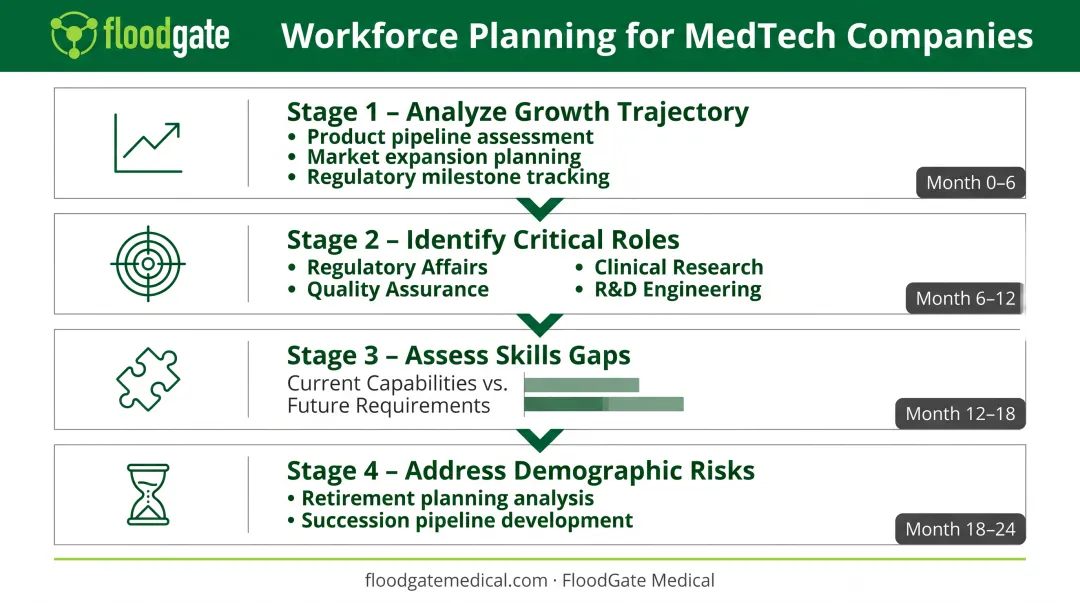 floodgate

Workforce Planning for MedTech Companies

Stage 1 – Analyze Growth Trajectory
• Product pipeline assessment
• Market expansion planning
• Regulatory milestone tracking

Month 0–6

Stage 2 – Identify Critical Roles
• Regulatory Affairs
• Quality Assurance
• Clinical Research
• R&D Engineering

Month 6–12

Stage 3 – Assess Skills Gaps
Current Capabilities vs.
Future Requirements

Month 12–18

Stage 4 – Address Demographic Risks
• Retirement planning analysis
• Succession pipeline development

Month 18–24

floodgatemedical.com · FloodGate Medical